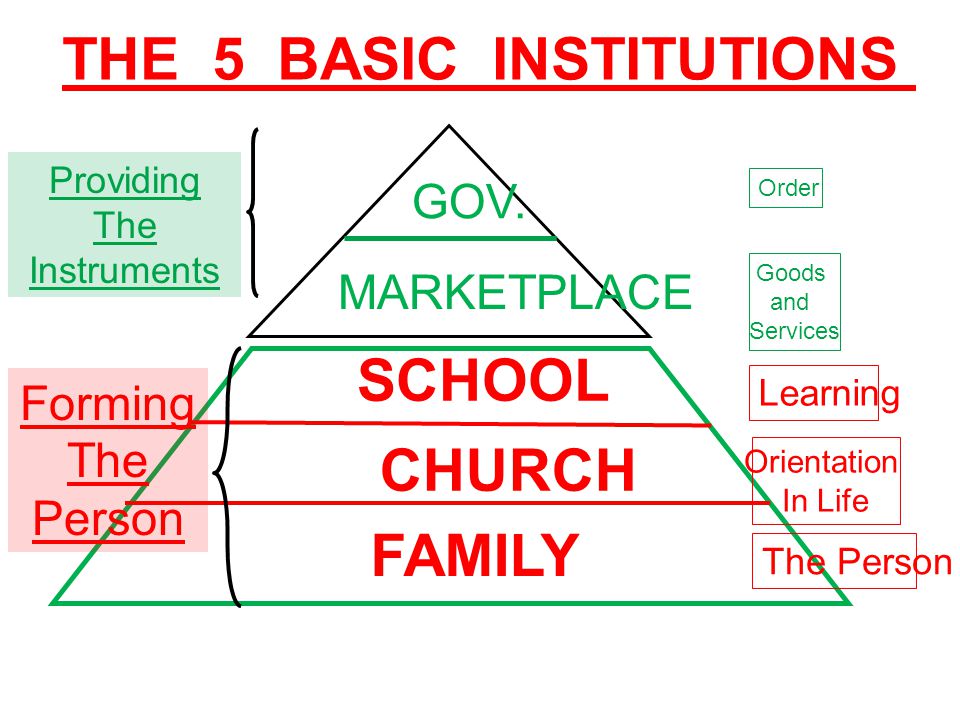 THE 5 BASIC INSTITUTIONS

Providing The Instruments

GOV.

MARKETPLACE

Order

Goods and Services

Forming The Person

SCHOOL

CHURCH

FAMILY

Learning

Orientation In Life

The Person